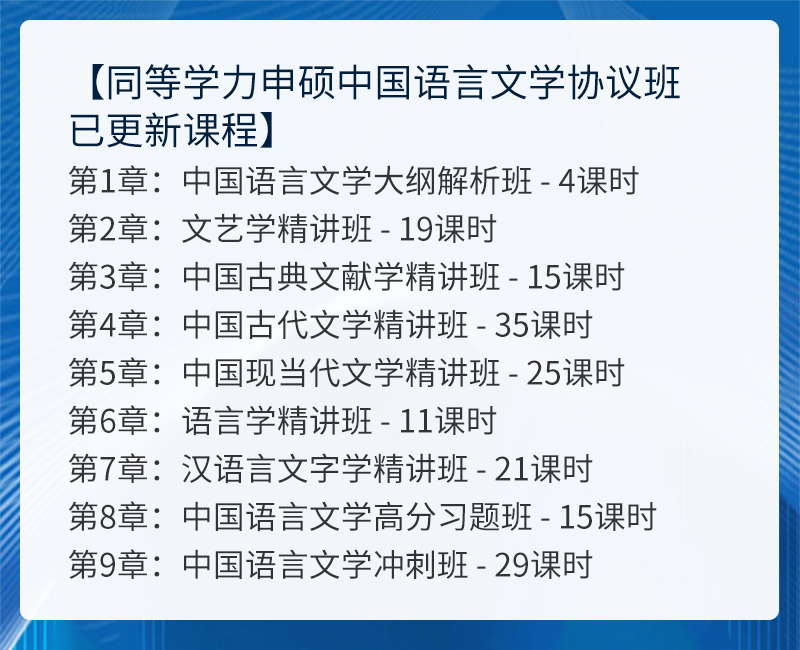 【同等学力申硕中国语言文学协议班已更新课程】

第1章：中国语言文学大纲解析班 - 4课时
第2章：文艺学精讲班 - 19课时
第3章：中国古典文献学精讲班 - 15课时
第4章：中国古代文学精讲班 - 35课时
第5章：中国现当代文学精讲班 - 25课时
第6章：语言学精讲班 - 11课时
第7章：汉语言文字学精讲班 - 21课时
第8章：中国语言文学高分习题班 - 15课时
第9章：中国语言文学冲刺班 - 29课时